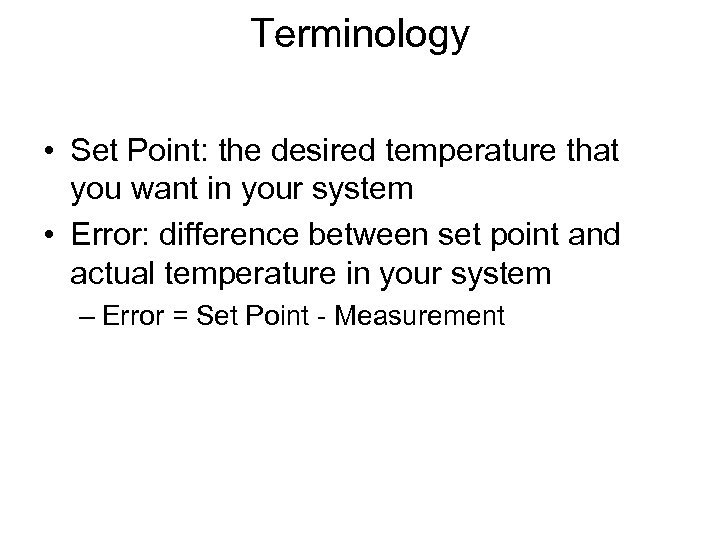 Terminology

• Set Point: the desired temperature that you want in your system
• Error: difference between set point and actual temperature in your system
– Error = Set Point - Measurement